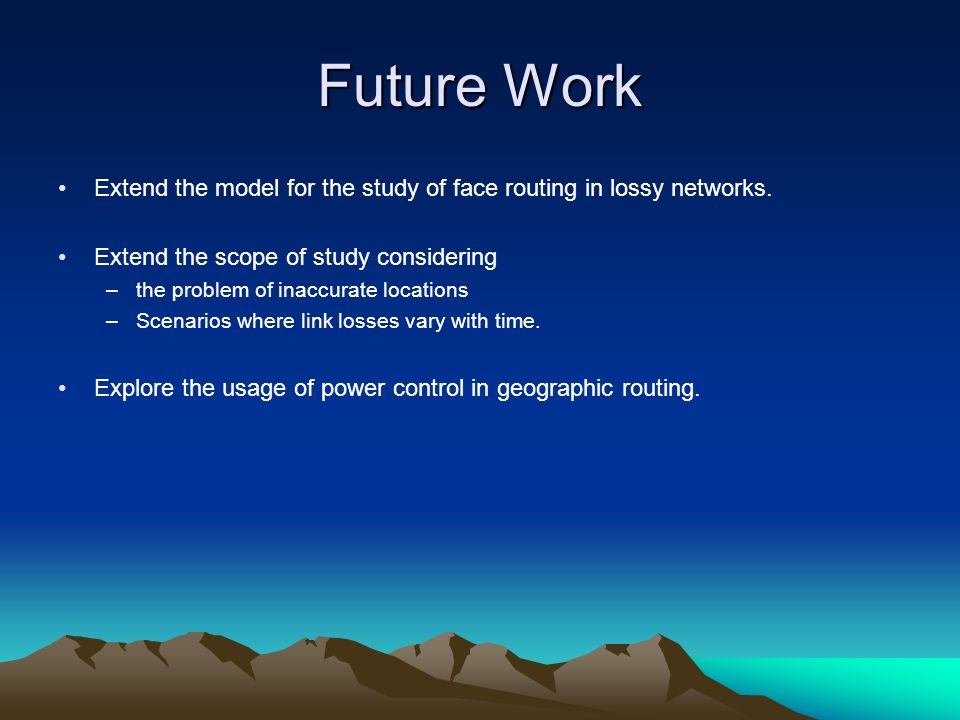 Future Work

• Extend the model for the study of face routing in lossy networks.

• Extend the scope of study considering
– the problem of inaccurate locations
– Scenarios where link losses vary with time.

• Explore the usage of power control in geographic routing.